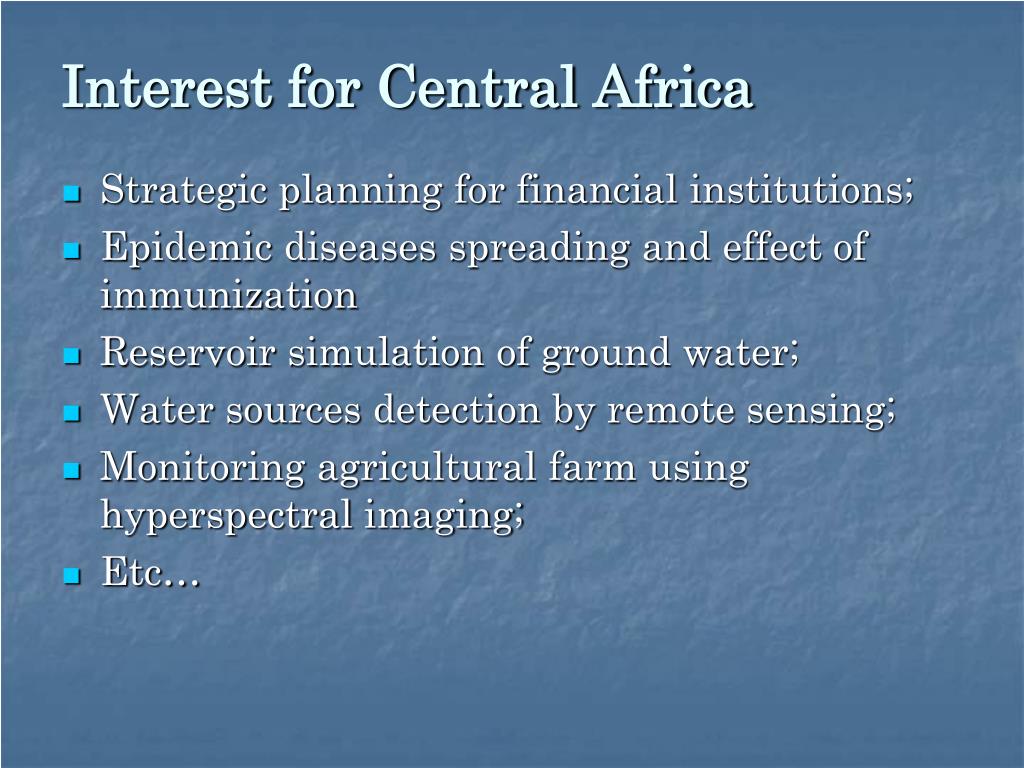 Interest for Central Africa

- Strategic planning for financial institutions;
- Epidemic diseases spreading and effect of immunization
- Reservoir simulation of ground water;
- Water sources detection by remote sensing;
- Monitoring agricultural farm using hyperspectral imaging;
- Etc…